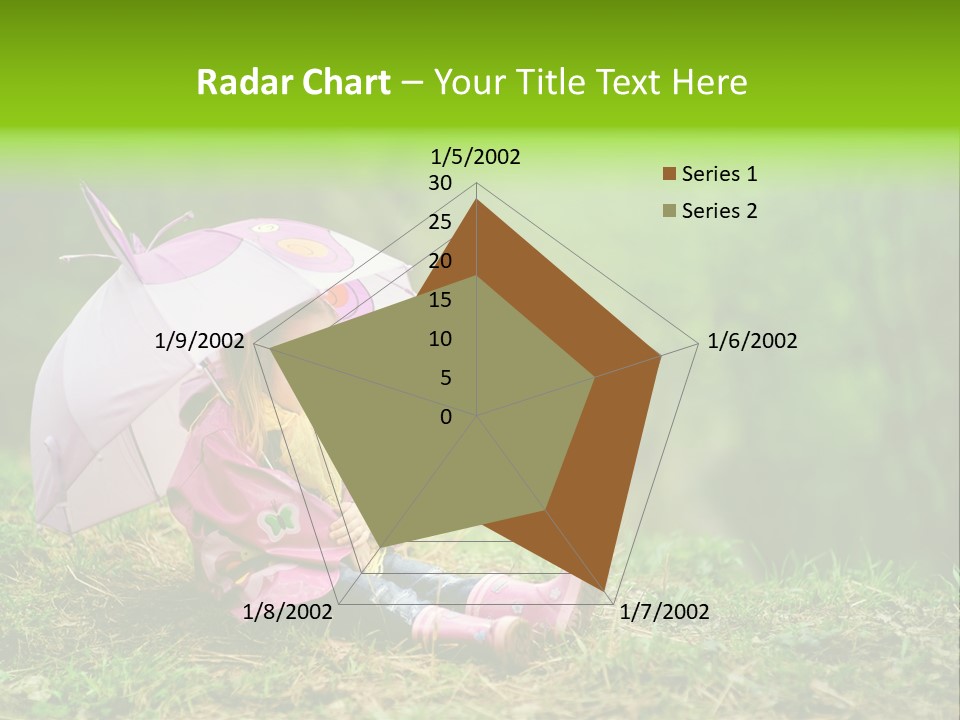 Radar Chart – Your Title Text Here

1/5/2002
30
25
20
15
10
5
0
1/6/2002
1/7/2002
1/8/2002
1/9/2002

Series 1
Series 2